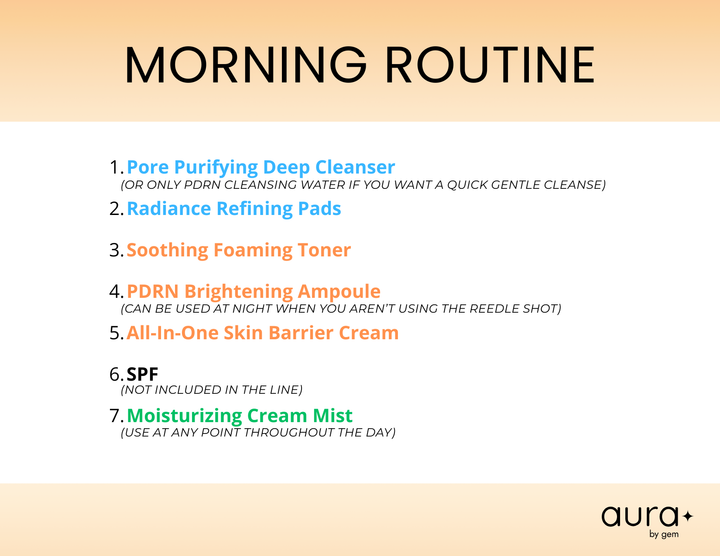 MORNING ROUTINE

1. Pore Purifying Deep Cleanser
(OR ONLY PDRN CLEANSING WATER IF YOU WANT A QUICK GENTLE CLEANSE)

2. Radiance Refining Pads

3. Soothing Foaming Toner

4. PDRN Brightening Ampoule
(CAN BE USED AT NIGHT WHEN YOU AREN'T USING THE REEDLE SHOT)

5. All-In-One Skin Barrier Cream

6. SPF
(NOT INCLUDED IN THE LINE)

7. Moisturizing Cream Mist
(USE AT ANY POINT THROUGHOUT THE DAY)

aura
by gem